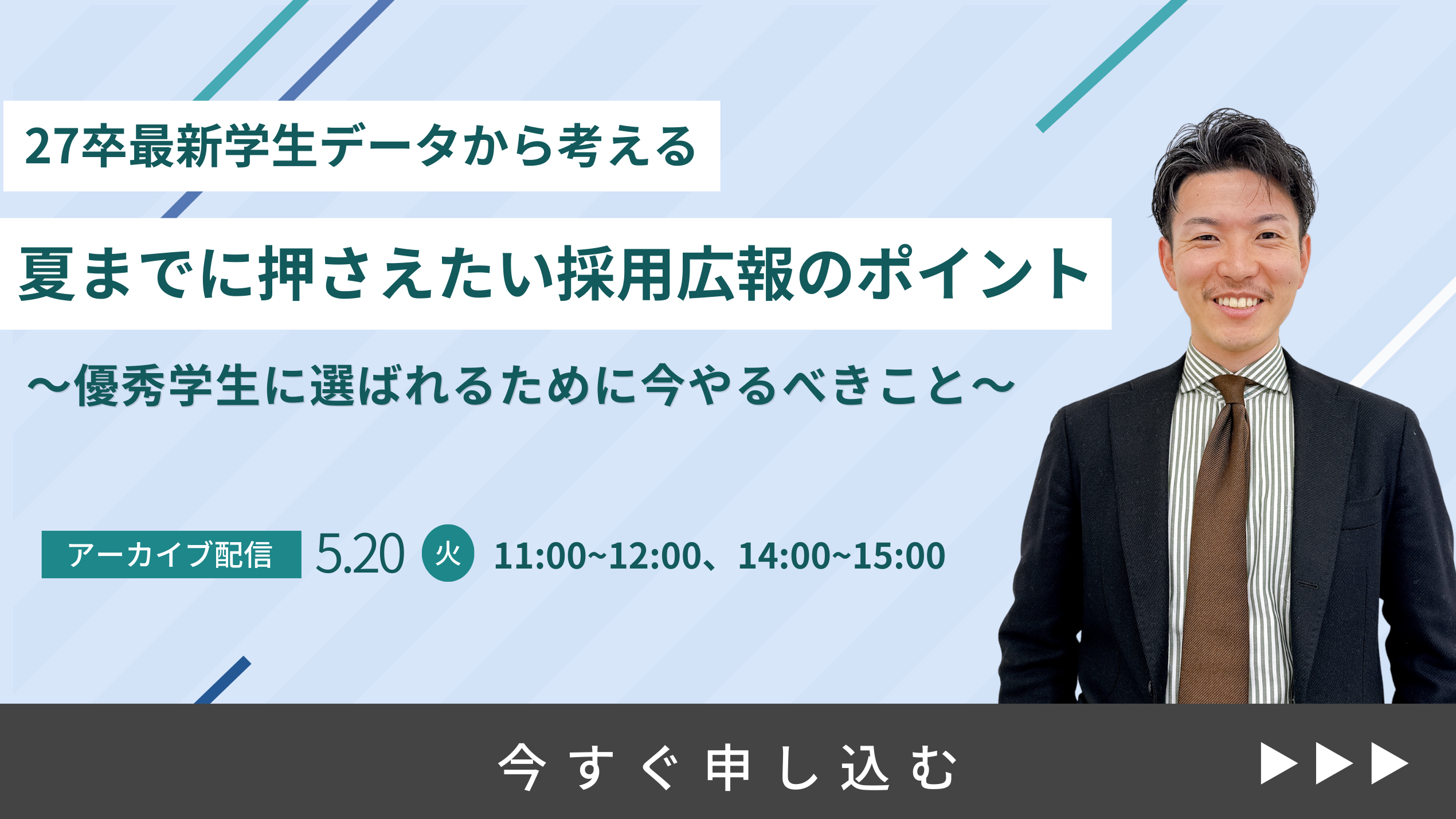 27卒最新学生データから考える

夏までに押さえたい採用広報のポイント

～優秀学生に選ばれるために今やるべきこと～

アーカイブ配信 5.20 火 11:00~12:00、14:00~15:00

今すぐ申し込む ▶▶▶